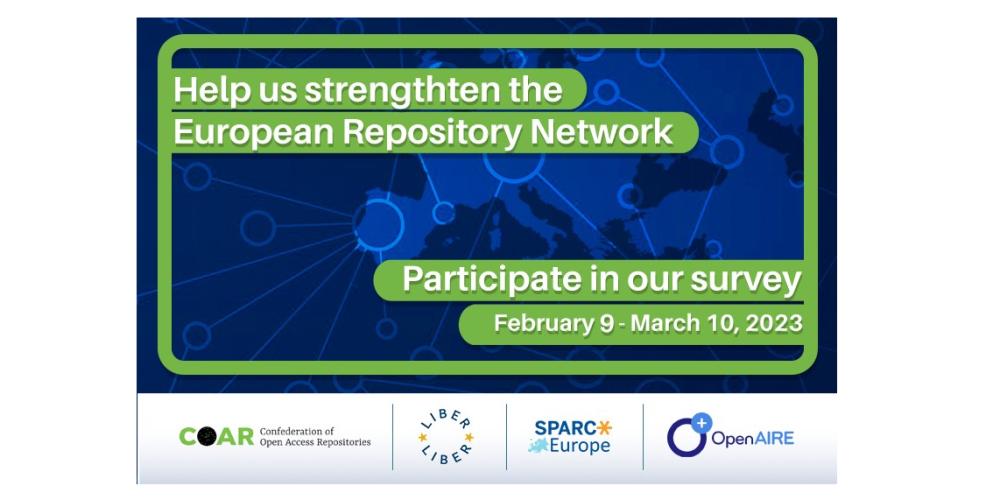 Help us strengthten the European Repository Network

Participate in our survey

February 9 - March 10, 2023

COAR Confederation of Open Access Repositories

LIBER LIBER

SPARC Europe

OpenAIRE